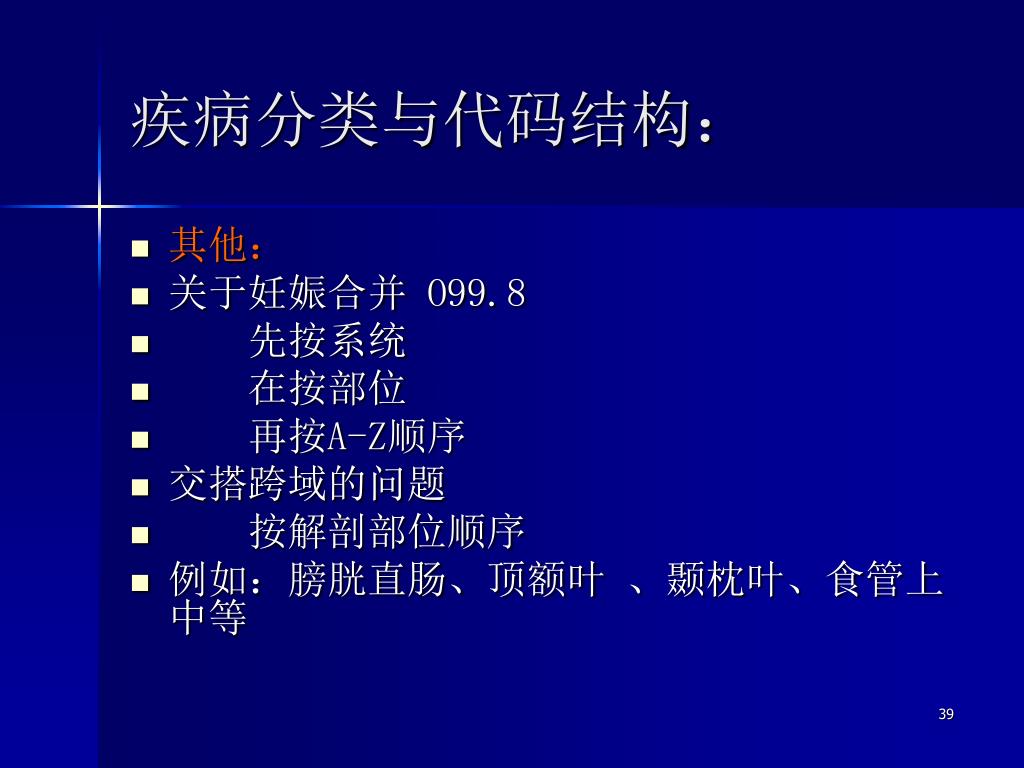 疾病分类与代码结构：

- 其他：
- 关于妊娠合并 O99.8
- 先按系统
- 在按部位
- 再按A-Z顺序
- 交搭跨域的问题
- 按解剖部位顺序
- 例如：膀胱直肠、顶额叶 、颞枕叶、食管上中等

39